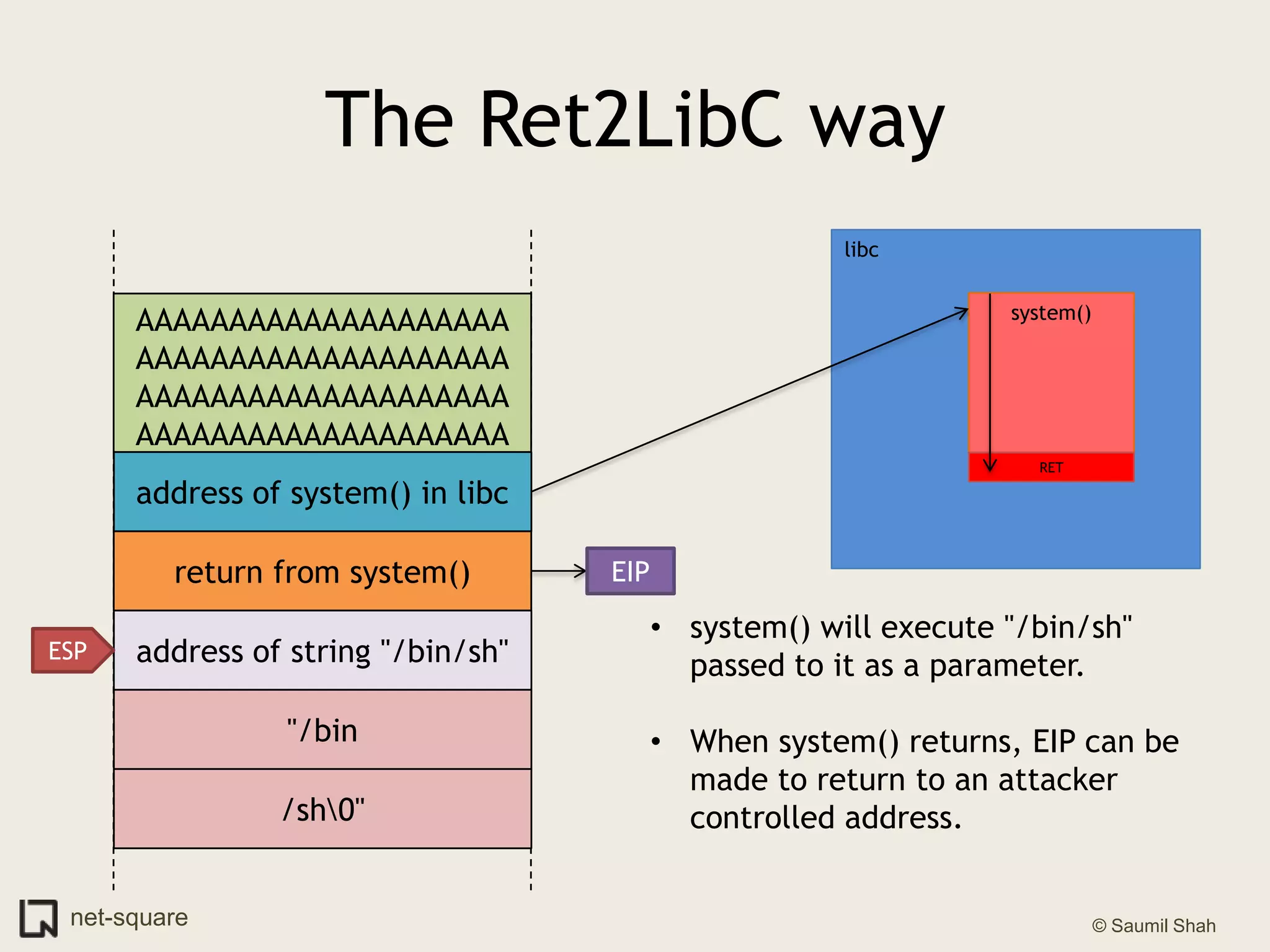 The Ret2LibC way

AAAAAAAAAAAAAAAAAAAA
AAAAAAAAAAAAAAAAAAAA
AAAAAAAAAAAAAAAAAAAA
AAAAAAAAAAAAAAAAAAAA

address of system() in libc

return from system()

ESP

address of string "/bin/sh"

"/bin

/sh\0"

EIP

libc

system()

RET

• system() will execute "/bin/sh" passed to it as a parameter.

• When system() returns, EIP can be made to return to an attacker controlled address.

net-square

© Saumil Shah